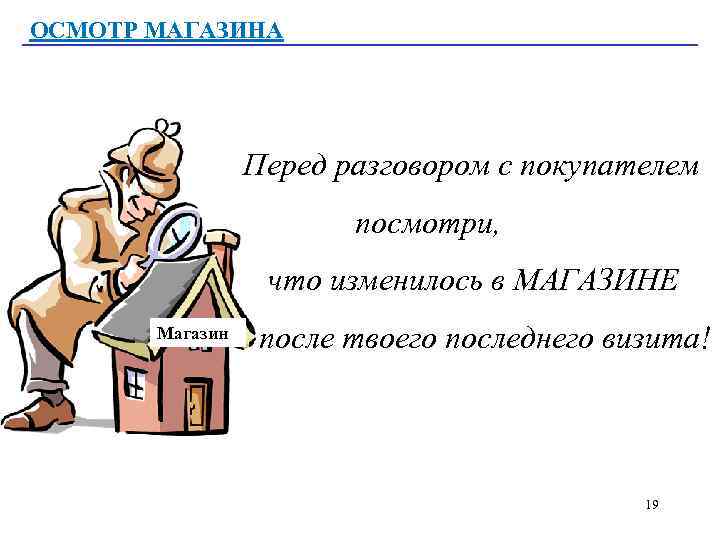 ОСМОТР МАГАЗИНА

Перед разговором с покупателем посмотри, что изменилось в МАГАЗИНЕ после твоего последнего визита!

Магазин

19